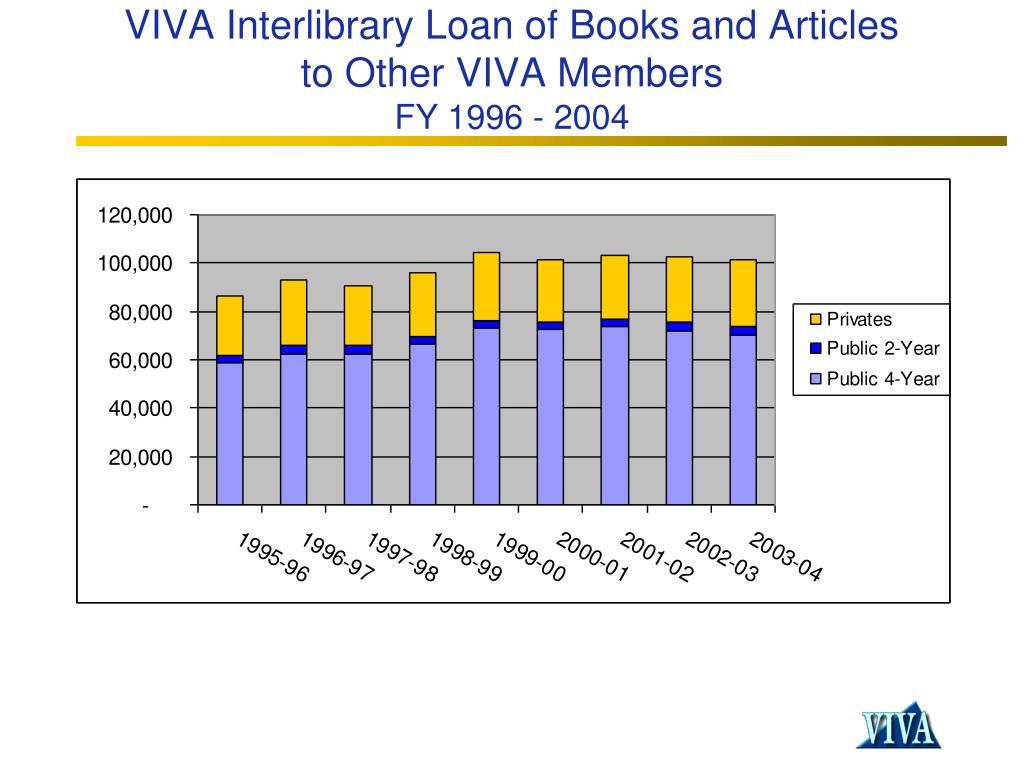 VIVA Interlibrary Loan of Books and Articles to Other VIVA Members
FY 1996 - 2004

120,000
100,000
80,000
60,000
40,000
20,000
-

1995-96
1996-97
1997-98
1998-99
1999-00
2000-01
2001-02
2002-03
2003-04

Privates
Public 2-Year
Public 4-Year

VIVA